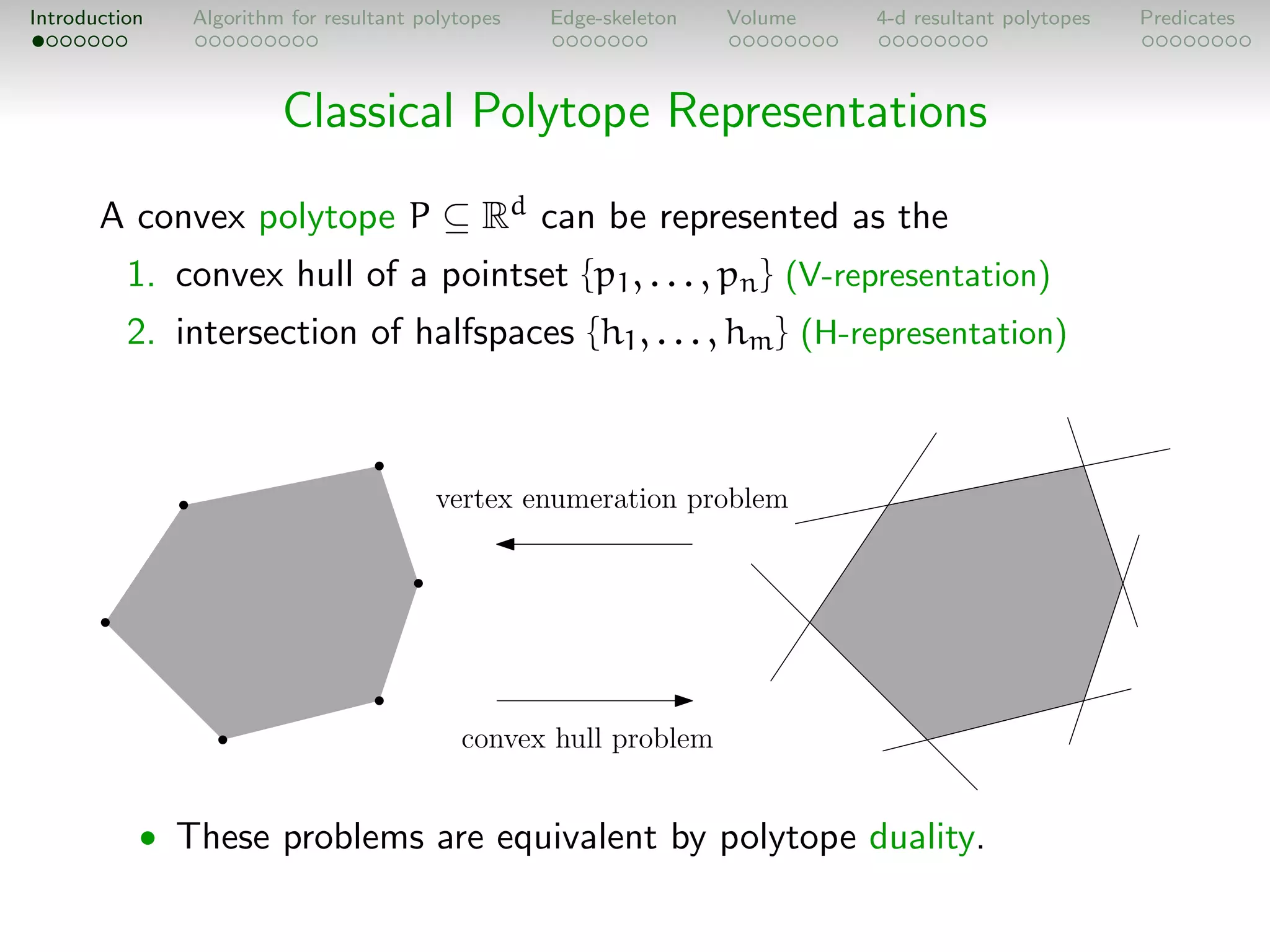 Introduction Algorithm for resultant polytopes Edge-skeleton Volume 4-d resultant polytopes Predicates

Classical Polytope Representations

A convex polytope $P \subseteq \mathbb{R}^d$ can be represented as the

1. convex hull of a pointset $\{p_1, \ldots, p_n\}$ (V-representation)
2. intersection of halfspaces $\{h_1, \ldots, h_m\}$ (H-representation)

vertex enumeration problem

convex hull problem

• These problems are equivalent by polytope duality.